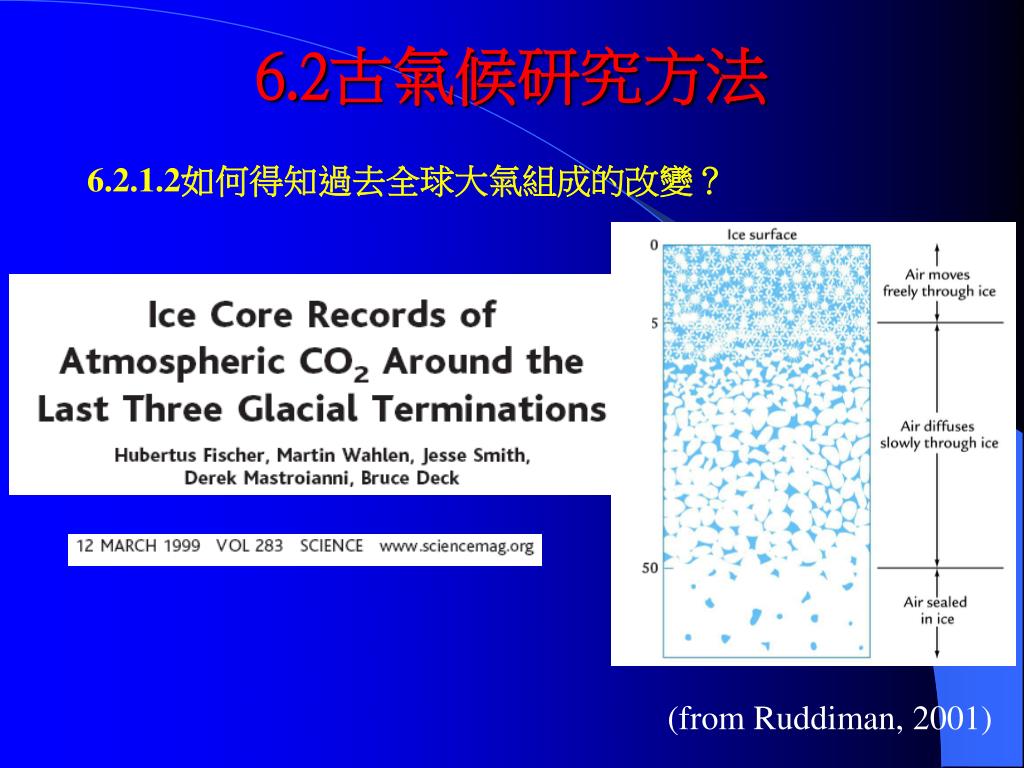 6.2古氣候研究方法

6.2.1.2如何得知過去全球大氣組成的改變？

Ice Core Records of Atmospheric $CO_2$ Around the Last Three Glacial Terminations

Hubertus Fischer, Martin Wahlen, Jesse Smith, Derek Mastroianni, Bruce Deck

12 MARCH 1999 VOL 283 SCIENCE www.sciencemag.org

Ice surface

0

5

50

Air moves freely through ice

Air diffuses slowly through ice

Air sealed in ice

(from Ruddiman, 2001)